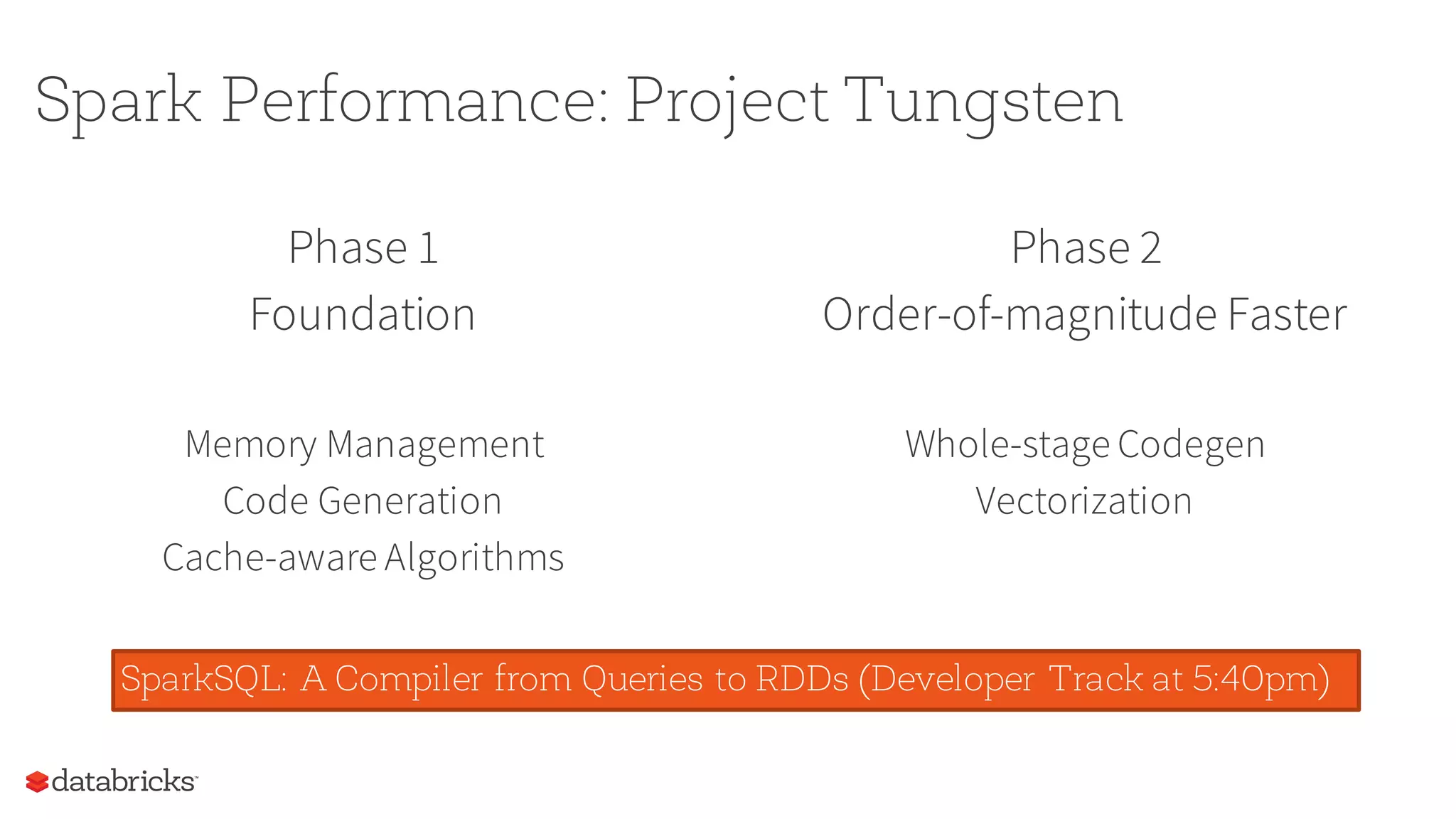 Spark Performance: Project Tungsten

Phase 1
Foundation

Memory Management
Code Generation
Cache-aware Algorithms

Phase 2
Order-of-magnitude Faster

Whole-stage Codegen
Vectorization

SparkSQL: A Compiler from Queries to RDDs (Developer Track at 5:40pm)

databricks